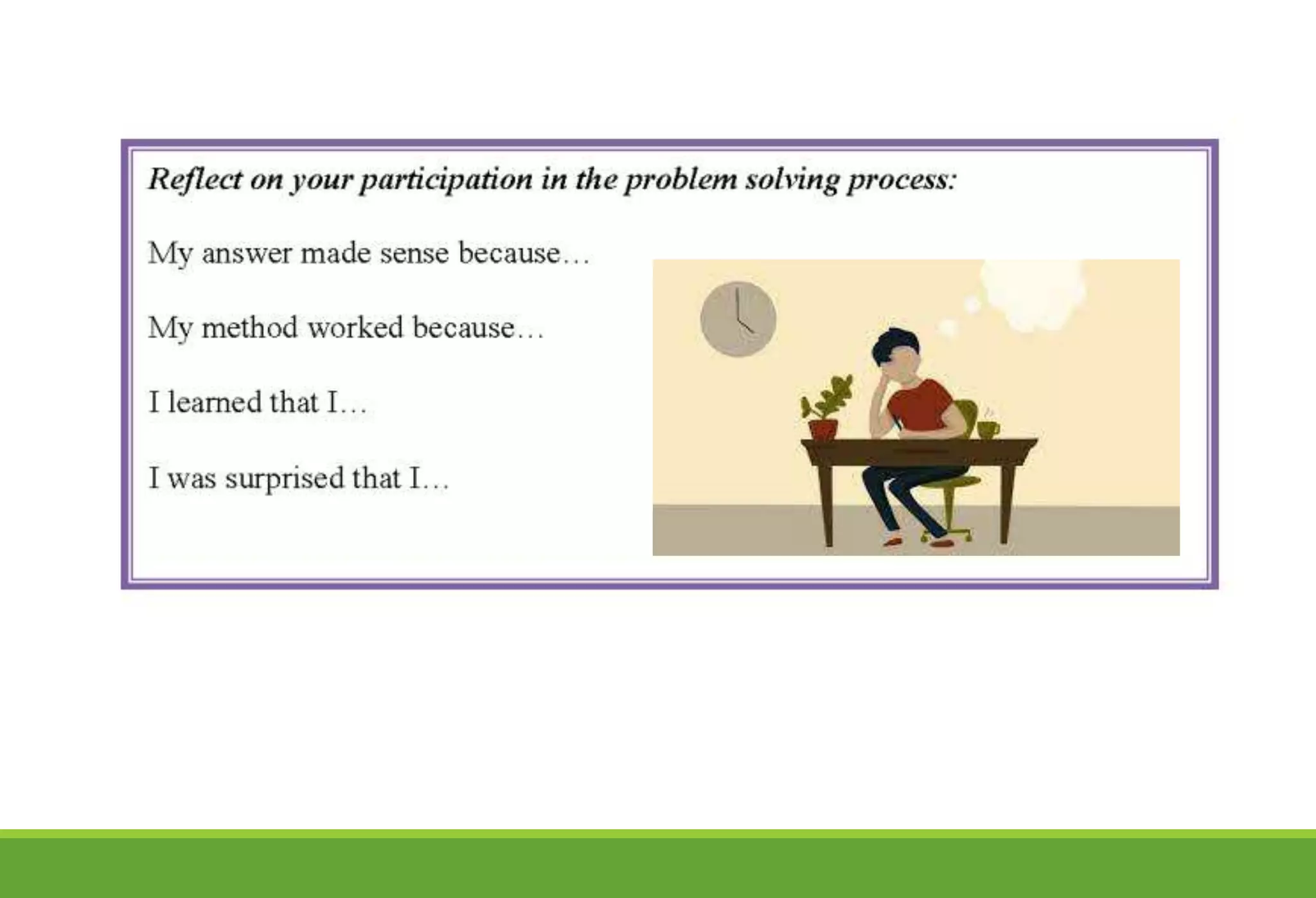 Reflect on your participation in the problem solving process:

My answer made sense because…

My method worked because…

I learned that I…

I was surprised that I…